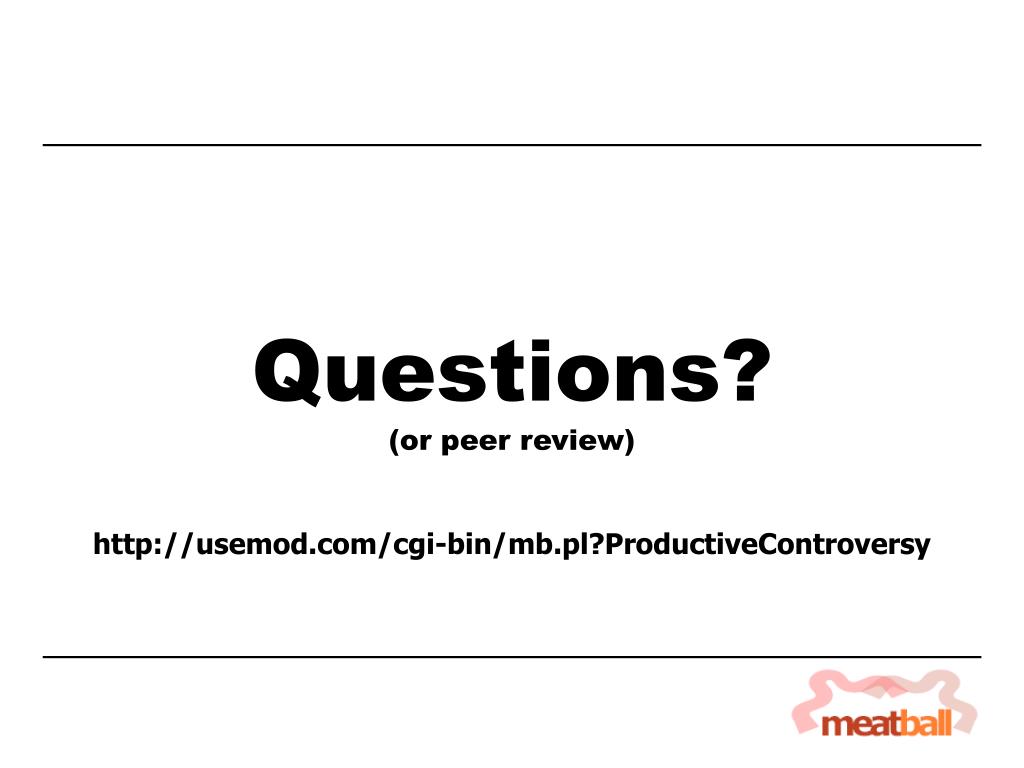 Questions?
(or peer review)

http://usemod.com/cgi-bin/mb.pl?ProductiveControversy

meatball